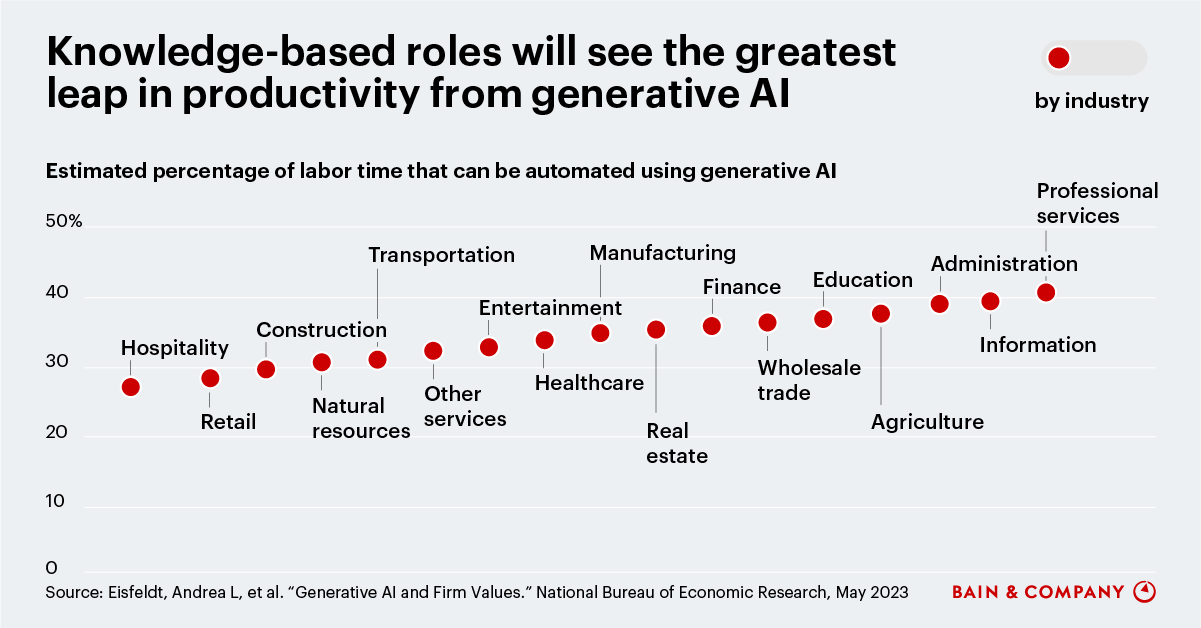 Knowledge-based roles will see the greatest leap in productivity from generative AI

by industry

Estimated percentage of labor time that can be automated using generative AI

50%
40
30
20
10
0

Hospitality
Retail
Construction
Natural resources
Transportation
Other services
Entertainment
Healthcare
Manufacturing
Real estate
Finance
Wholesale trade
Education
Agriculture
Administration
Information
Professional services

Source: Eisfeldt, Andrea L, et al. "Generative AI and Firm Values." National Bureau of Economic Research, May 2023

BAIN & COMPANY